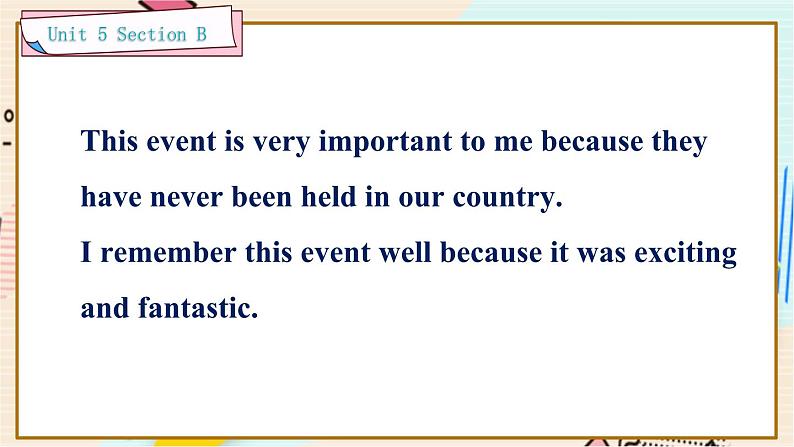 Unit 5 Section B

This event is very important to me because they have never been held in our country.
I remember this event well because it was exciting and fantastic.